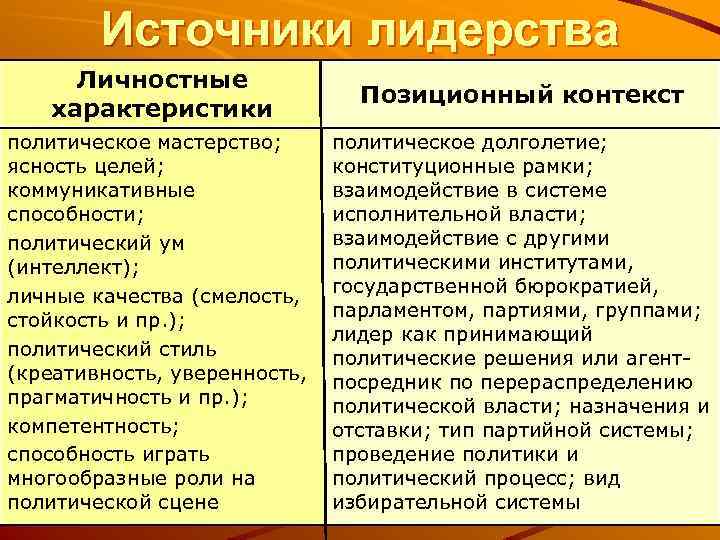 Источники лидерства

| Личностные характеристики | Позиционный контекст |
|---|---|
| политическое мастерство; ясность целей; коммуникативные способности; политический ум (интеллект); личные качества (смелость, стойкость и пр.); политический стиль (креативность, уверенность, прагматичность и пр.); компетентность; способность играть многообразные роли на политической сцене | политическое долголетие; конституционные рамки; взаимодействие в системе исполнительной власти; взаимодействие с другими политическими институтами, государственной бюрократией, парламентом, партиями, группами; лидер как принимающий политические решения или агент-посредник по перераспределению политической власти; назначения и отставки; тип партийной системы; проведение политики и политический процесс; вид избирательной системы |